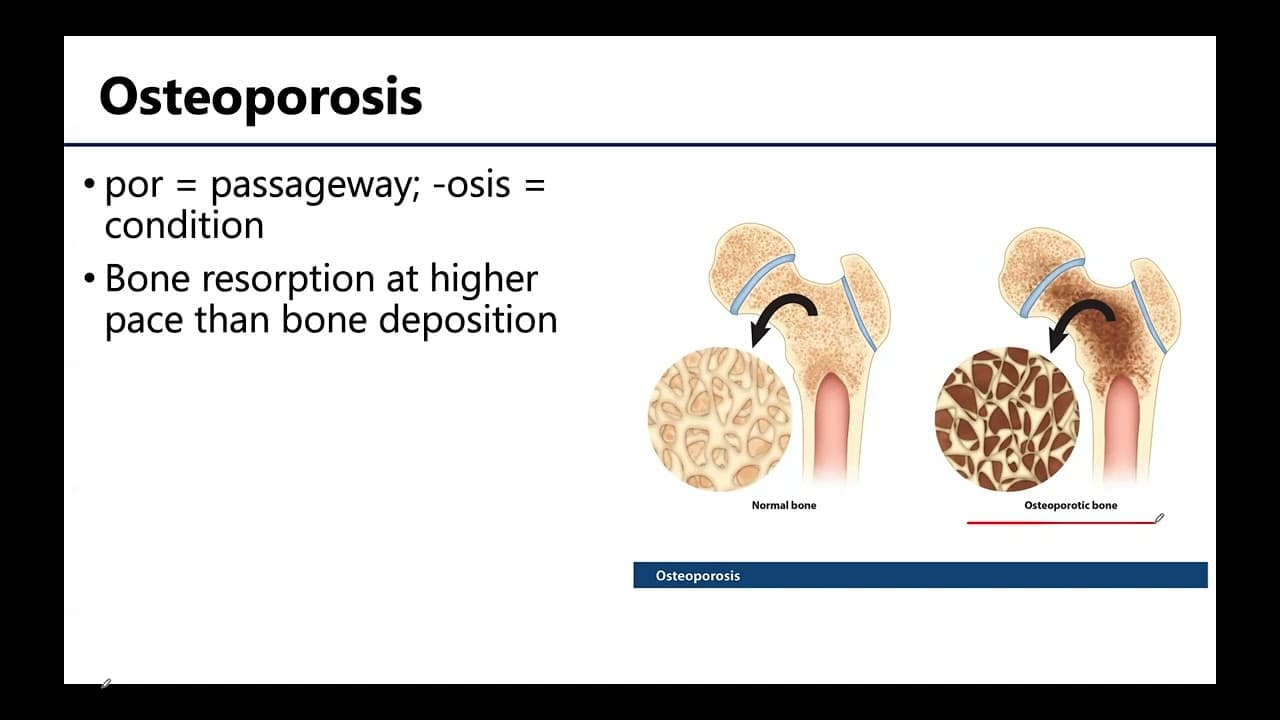 Osteoporosis

• por = passageway; -osis = condition

• Bone resorption at higher pace than bone deposition

Normal bone

Osteoporotic bone

Osteoporosis